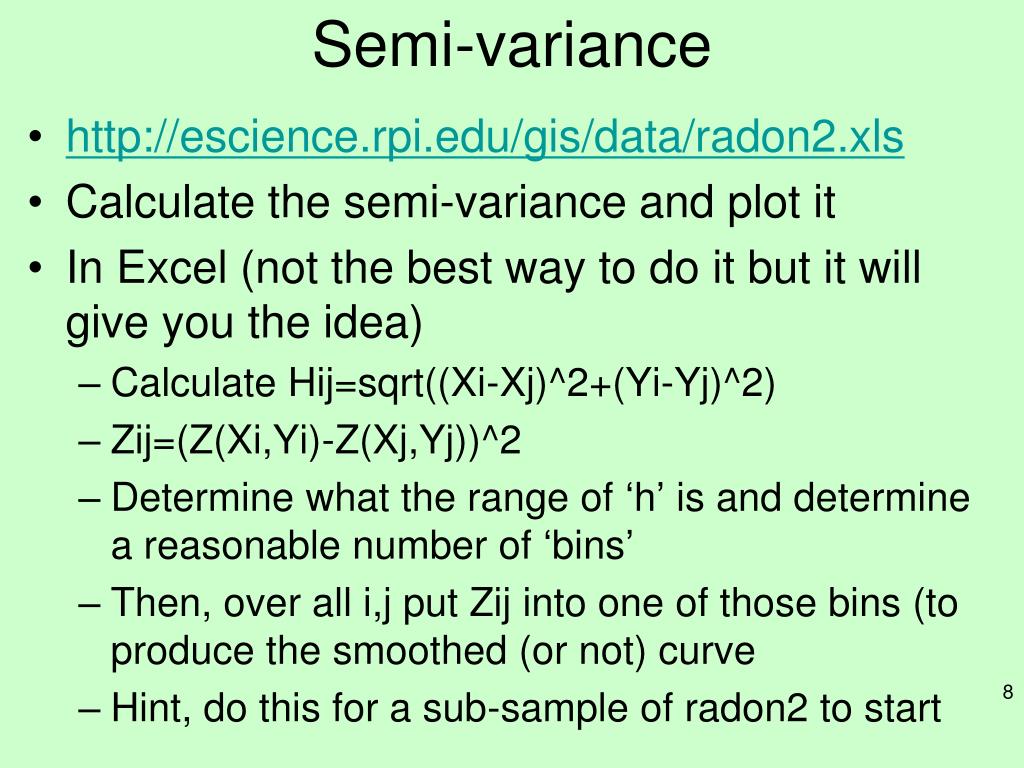 Semi-variance

• http://escience.rpi.edu/gis/data/radon2.xls
• Calculate the semi-variance and plot it
• In Excel (not the best way to do it but it will give you the idea)
– Calculate Hij=sqrt((Xi-Xj)^2+(Yi-Yj)^2)
– Zij=(Z(Xi,Yi)-Z(Xj,Yj))^2
– Determine what the range of ‘h’ is and determine a reasonable number of ‘bins’
– Then, over all i,j put Zij into one of those bins (to produce the smoothed (or not) curve
– Hint, do this for a sub-sample of radon2 to start

8